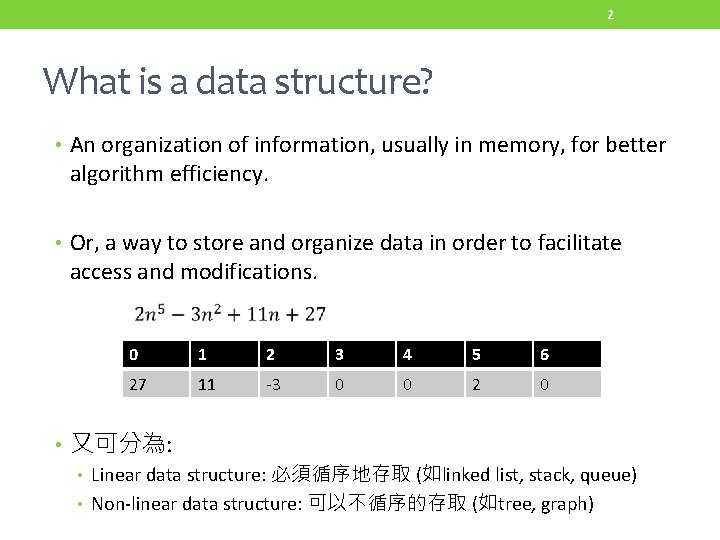 2

What is a data structure?

• An organization of information, usually in memory, for better algorithm efficiency.

• Or, a way to store and organize data in order to facilitate access and modifications.

$2n^5 - 3n^2 + 11n + 27$

| 0 | 1 | 2 | 3 | 4 | 5 | 6 |
|---|---|---|---|---|---|---|
| 27 | 11 | -3 | 0 | 0 | 2 | 0 |

• 又可分為:
  • Linear data structure: 必須循序地存取 (如linked list, stack, queue)
  • Non-linear data structure: 可以不循序的存取 (如tree, graph)